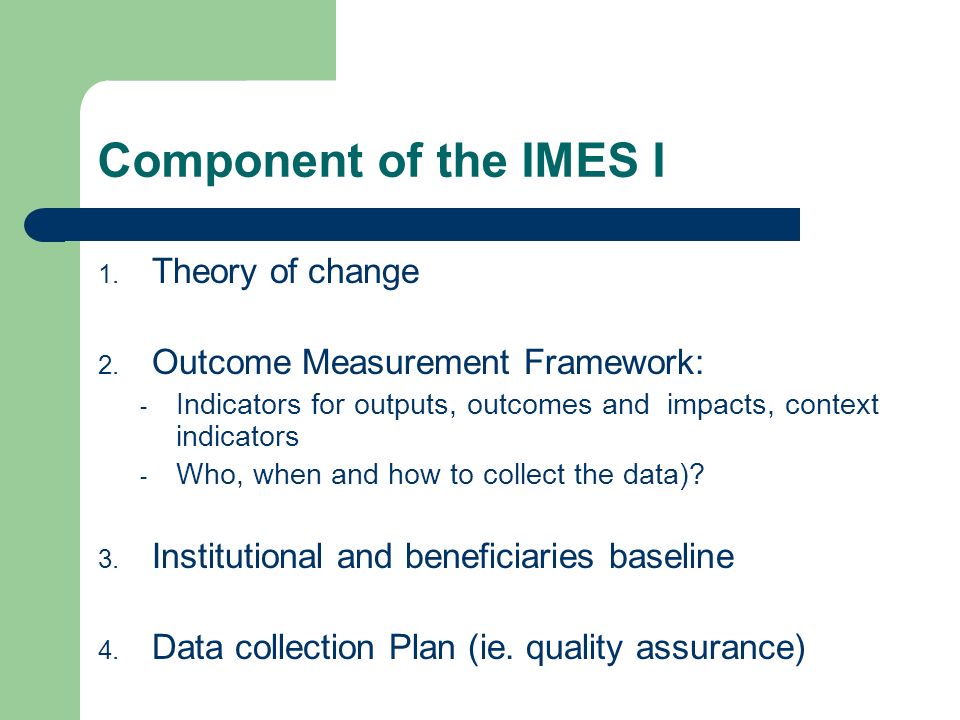 Component of the IMES I

1. Theory of change

2. Outcome Measurement Framework:
- Indicators for outputs, outcomes and impacts, context indicators
- Who, when and how to collect the data)?

3. Institutional and beneficiaries baseline

4. Data collection Plan (ie. quality assurance)